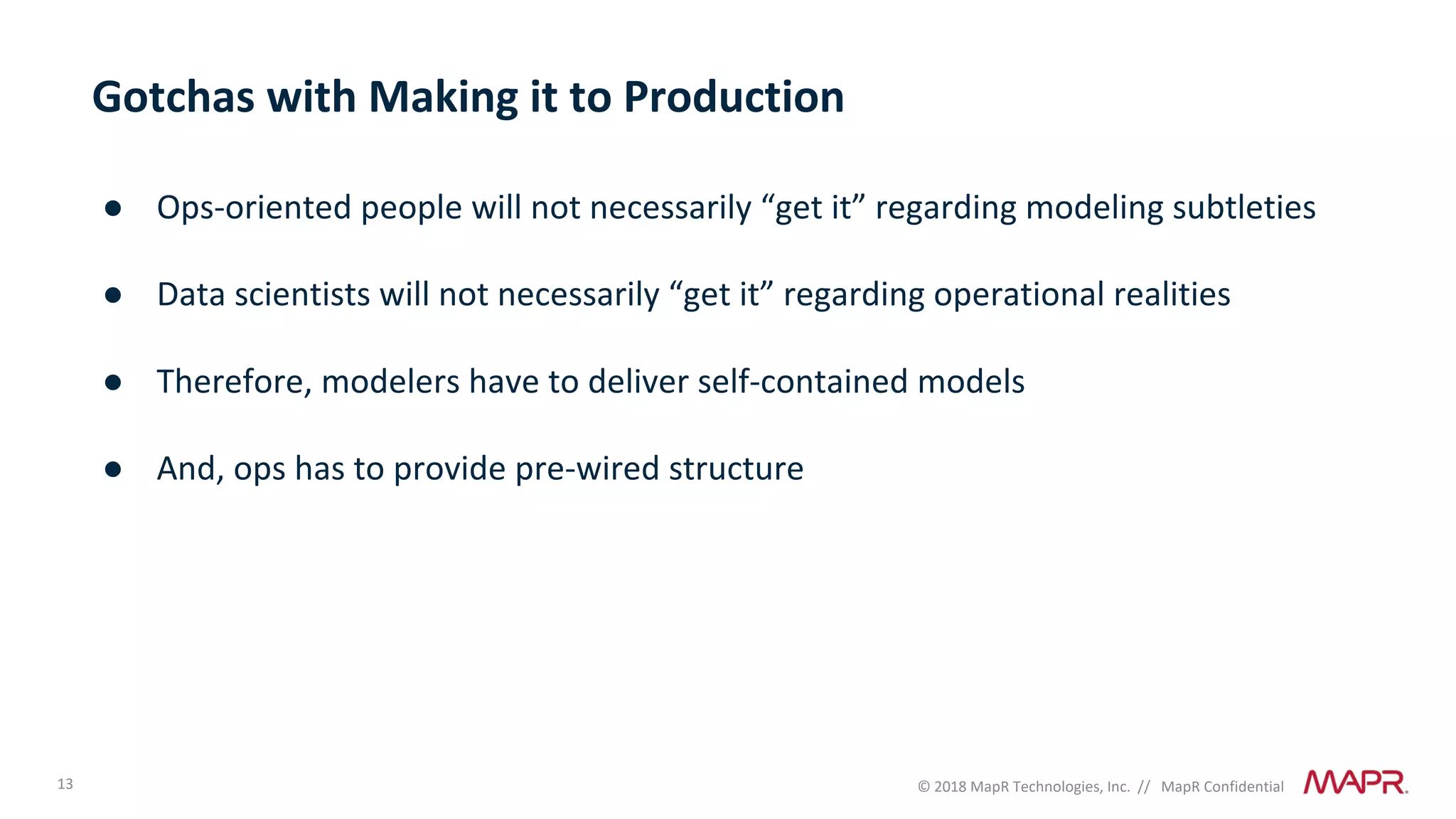 Gotchas with Making it to Production

● Ops-oriented people will not necessarily “get it” regarding modeling subtleties

● Data scientists will not necessarily “get it” regarding operational realities

● Therefore, modelers have to deliver self-contained models

● And, ops has to provide pre-wired structure

13

© 2018 MapR Technologies, Inc. // MapR Confidential MAPR.